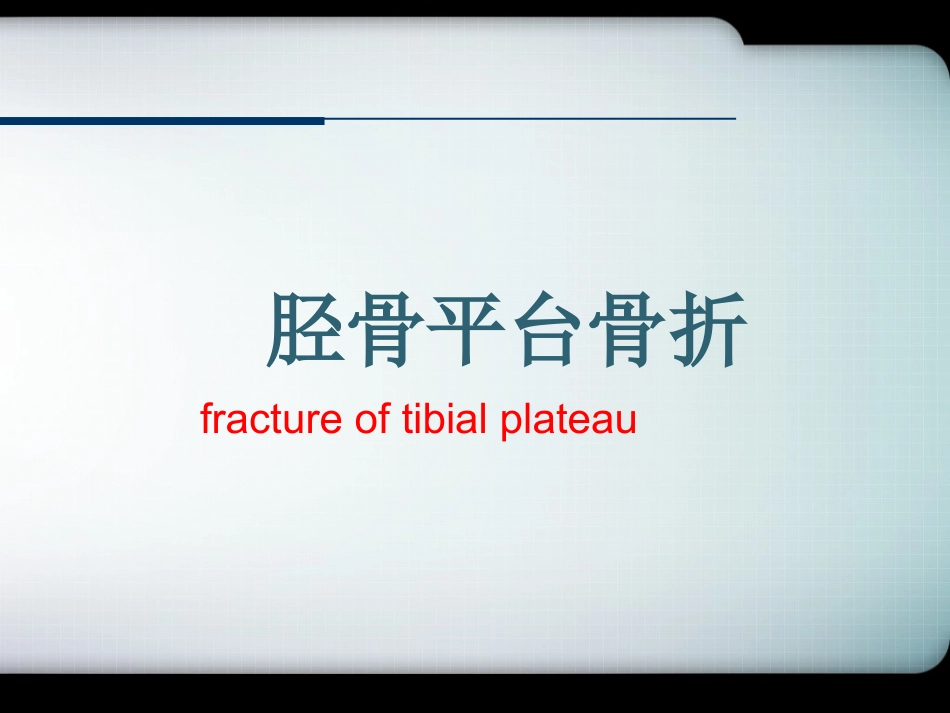 胫骨平台骨折

fracture of tibial plateau